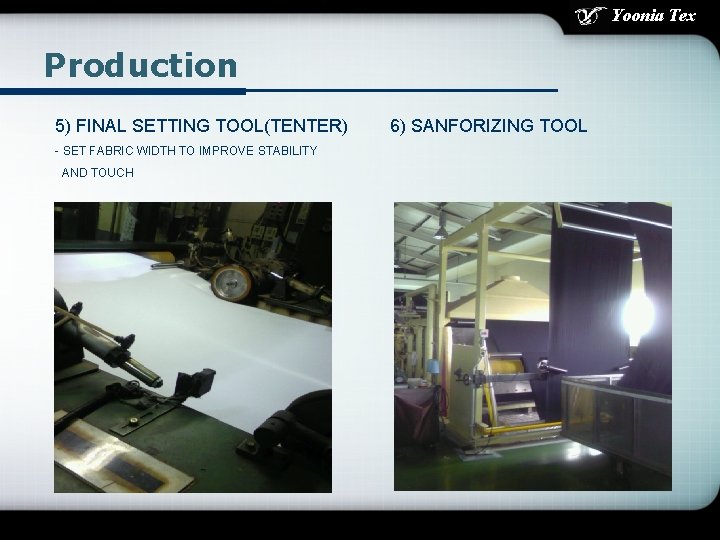 Yoonia Tex

Production

5) FINAL SETTING TOOL(TENTER)

- SET FABRIC WIDTH TO IMPROVE STABILITY AND TOUCH

6) SANFORIZING TOOL